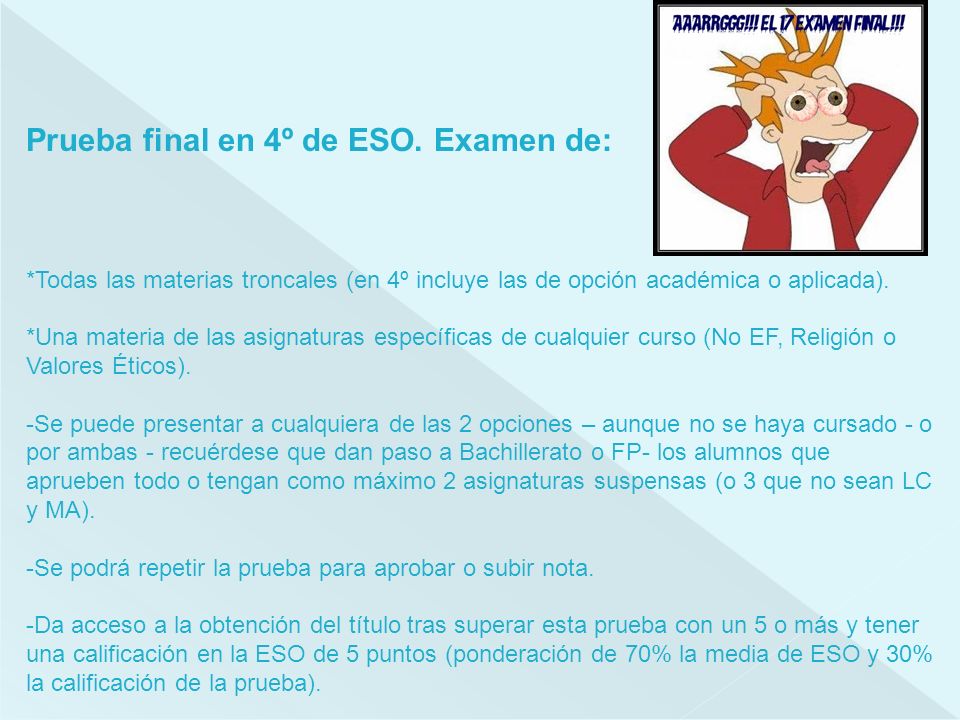 AAARRGGG!!! EL 17 EXAMEN FINAL!!!

Prueba final en 4º de ESO. Examen de:

*Todas las materias troncales (en 4º incluye las de opción académica o aplicada).

*Una materia de las asignaturas específicas de cualquier curso (No EF, Religión o Valores Éticos).

-Se puede presentar a cualquiera de las 2 opciones – aunque no se haya cursado - o por ambas - recuérdese que dan paso a Bachillerato o FP- los alumnos que aprueben todo o tengan como máximo 2 asignaturas suspensas (o 3 que no sean LC y MA).

-Se podrá repetir la prueba para aprobar o subir nota.

-Da acceso a la obtención del título tras superar esta prueba con un 5 o más y tener una calificación en la ESO de 5 puntos (ponderación de 70% la media de ESO y 30% la calificación de la prueba).